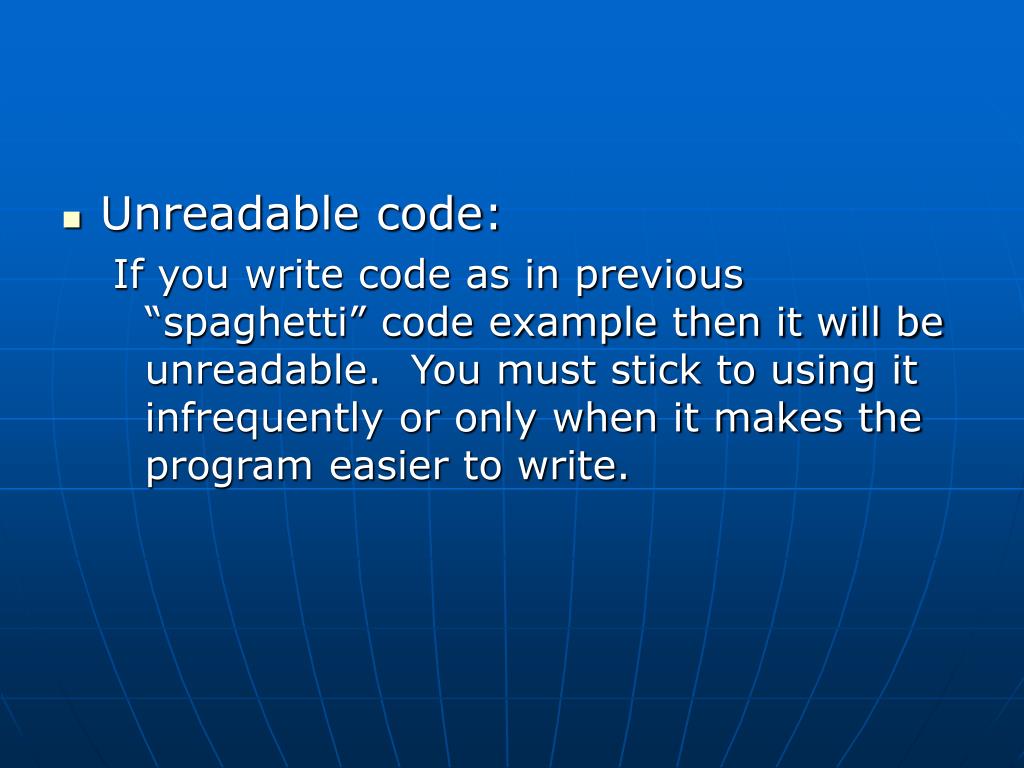 Unreadable code:

If you write code as in previous “spaghetti” code example then it will be unreadable.  You must stick to using it infrequently or only when it makes the program easier to write.